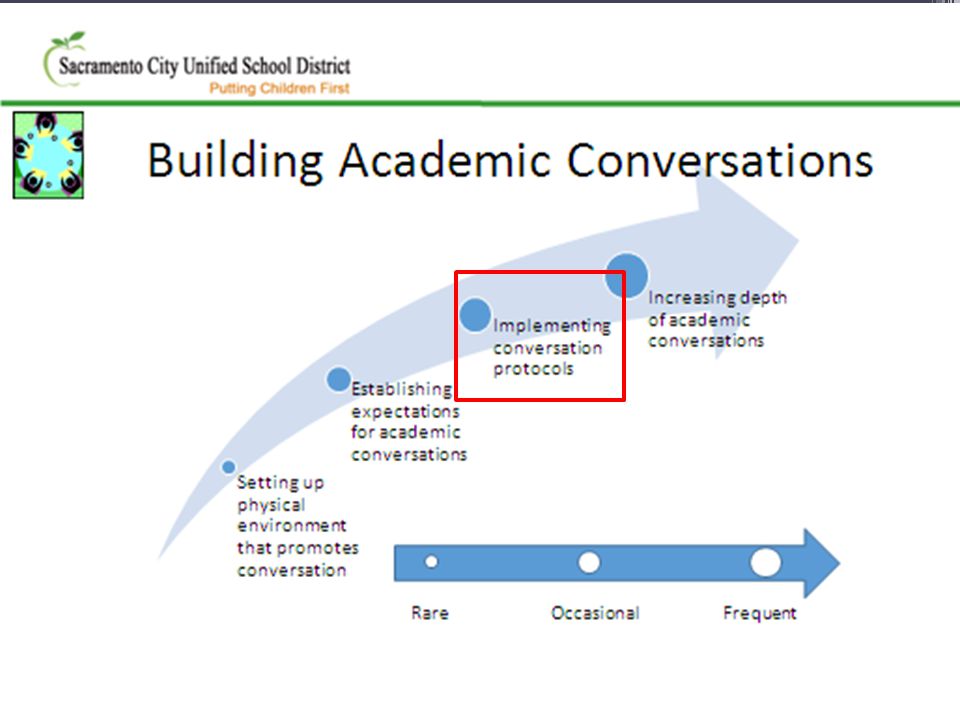 Sacramento City Unified School District
Putting Children First

Building Academic Conversations

Setting up physical environment that promotes conversation

Establishing expectations for academic conversations

Implementing conversation protocols

Increasing depth of academic conversations

Rare

Occasional

Frequent